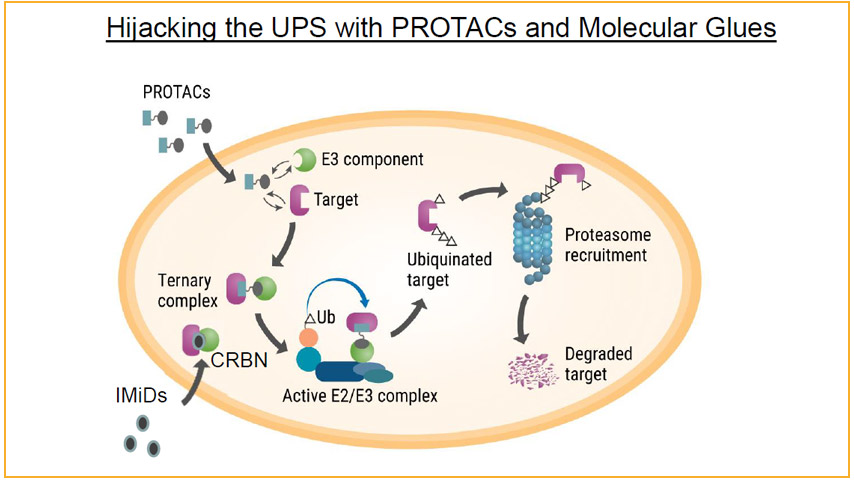 Hijacking the UPS with PROTACs and Molecular Glues

PROTACs

E3 component

Target

Ternary complex

CRBN

IMiDs

Ub

Active E2/E3 complex

Ubiquinated target

Proteasome recruitment

Degraded target